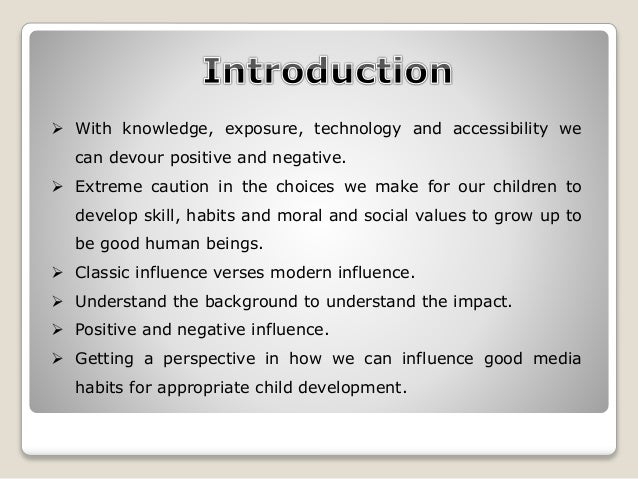 Introduction

➢ With knowledge, exposure, technology and accessibility we can devour positive and negative.

➢ Extreme caution in the choices we make for our children to develop skill, habits and moral and social values to grow up to be good human beings.

➢ Classic influence verses modern influence.

➢ Understand the background to understand the impact.

➢ Positive and negative influence.

➢ Getting a perspective in how we can influence good media habits for appropriate child development.